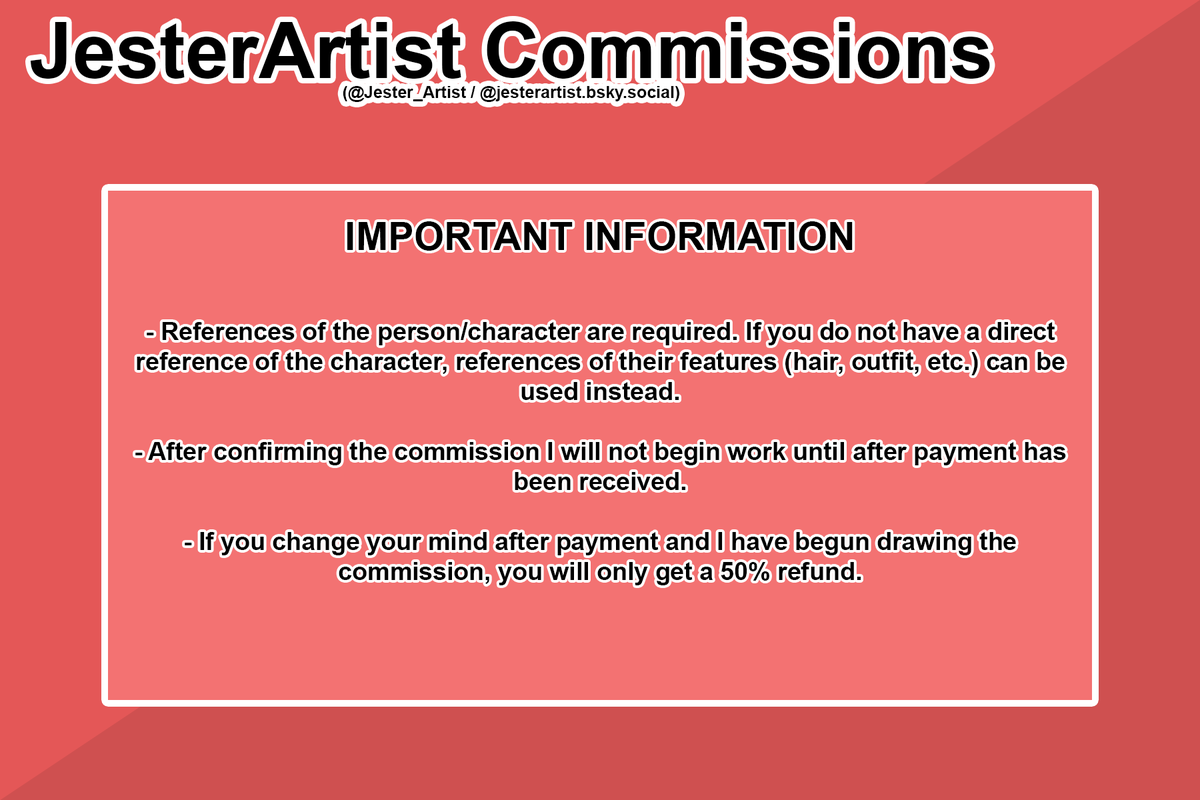 JesterArtist Commissions

(@Jester_Artist / @jesterartist.bsky.social)

IMPORTANT INFORMATION

- References of the person/character are required. If you do not have a direct reference of the character, references of their features (hair, outfit, etc.) can be used instead.

- After confirming the commission I will not begin work until after payment has been received.

- If you change your mind after payment and I have begun drawing the commission, you will only get a 50% refund.